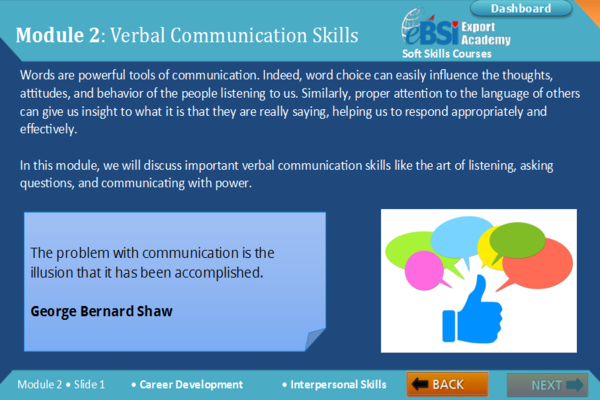 Dashboard

Module 2: Verbal Communication Skills

eBSI Export Academy
Soft Skills Courses

Words are powerful tools of communication. Indeed, word choice can easily influence the thoughts, attitudes, and behavior of the people listening to us. Similarly, proper attention to the language of others can give us insight to what it is that they are really saying, helping us to respond appropriately and effectively.

In this module, we will discuss important verbal communication skills like the art of listening, asking questions, and communicating with power.

The problem with communication is the illusion that it has been accomplished.

George Bernard Shaw

Module 2 • Slide 1 • Career Development • Interpersonal Skills BACK NEXT